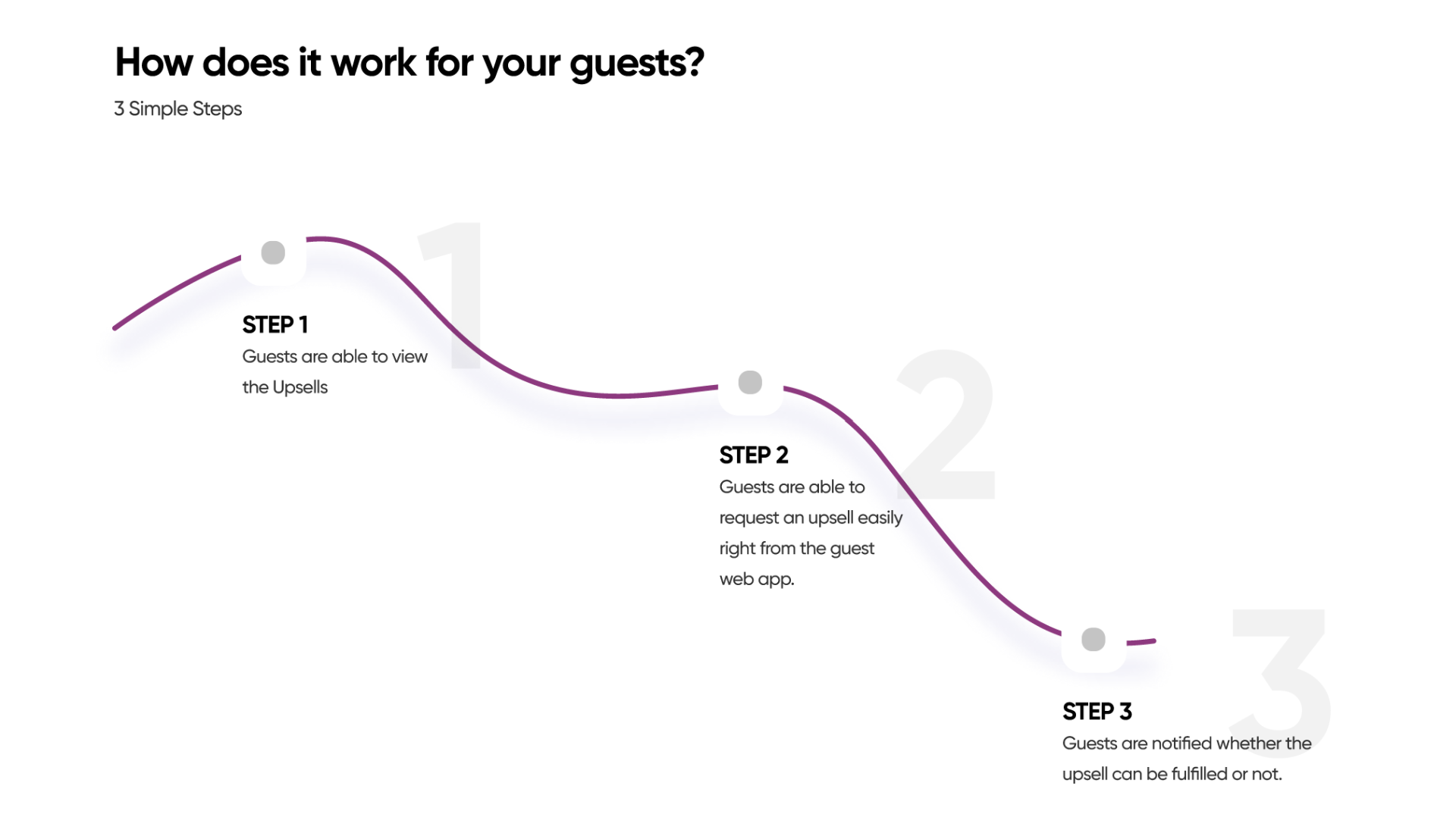 How does it work for your guests?

3 Simple Steps

1

STEP 1

Guests are able to view the Upsells

2

STEP 2

Guests are able to request an upsell easily right from the guest web app.

3

STEP 3

Guests are notified whether the upsell can be fulfilled or not.